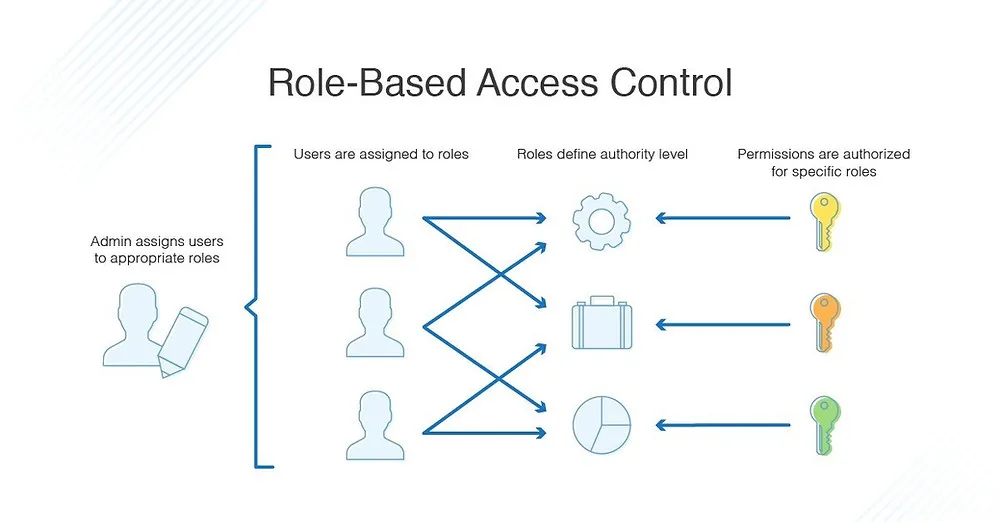 Role-Based Access Control

Admin assigns users to appropriate roles

Users are assigned to roles

Roles define authority level

Permissions are authorized for specific roles